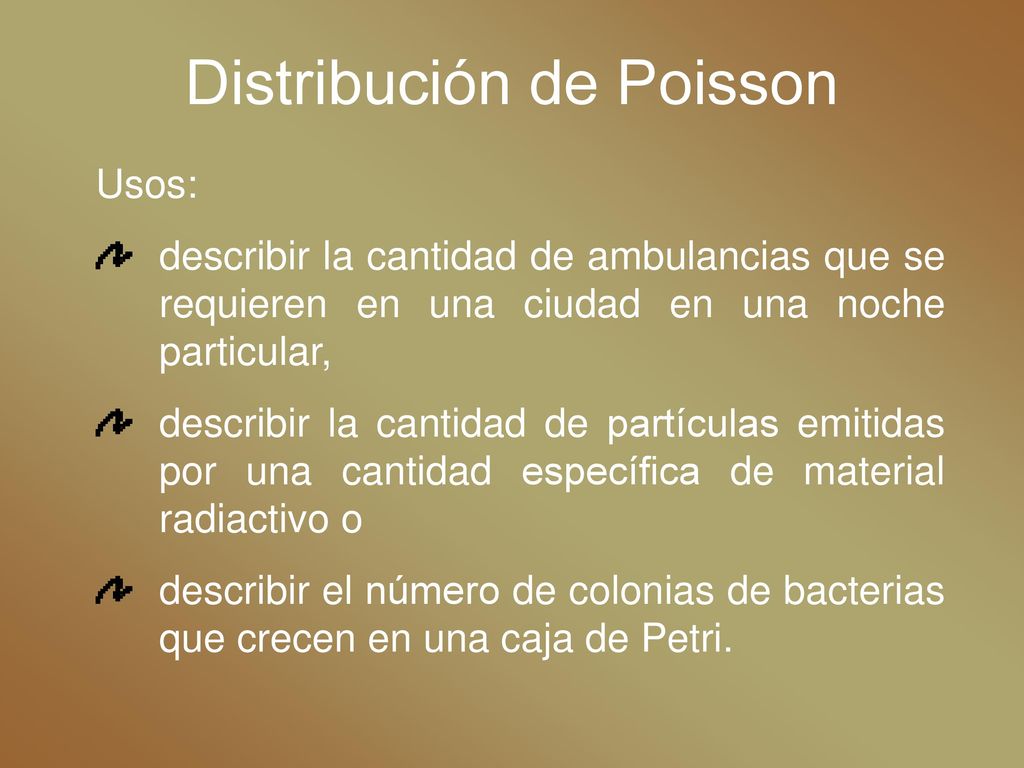 Distribución de Poisson

Usos:

describir la cantidad de ambulancias que se requieren en una ciudad en una noche particular,

describir la cantidad de partículas emitidas por una cantidad específica de material radiactivo o

describir el número de colonias de bacterias que crecen en una caja de Petri.